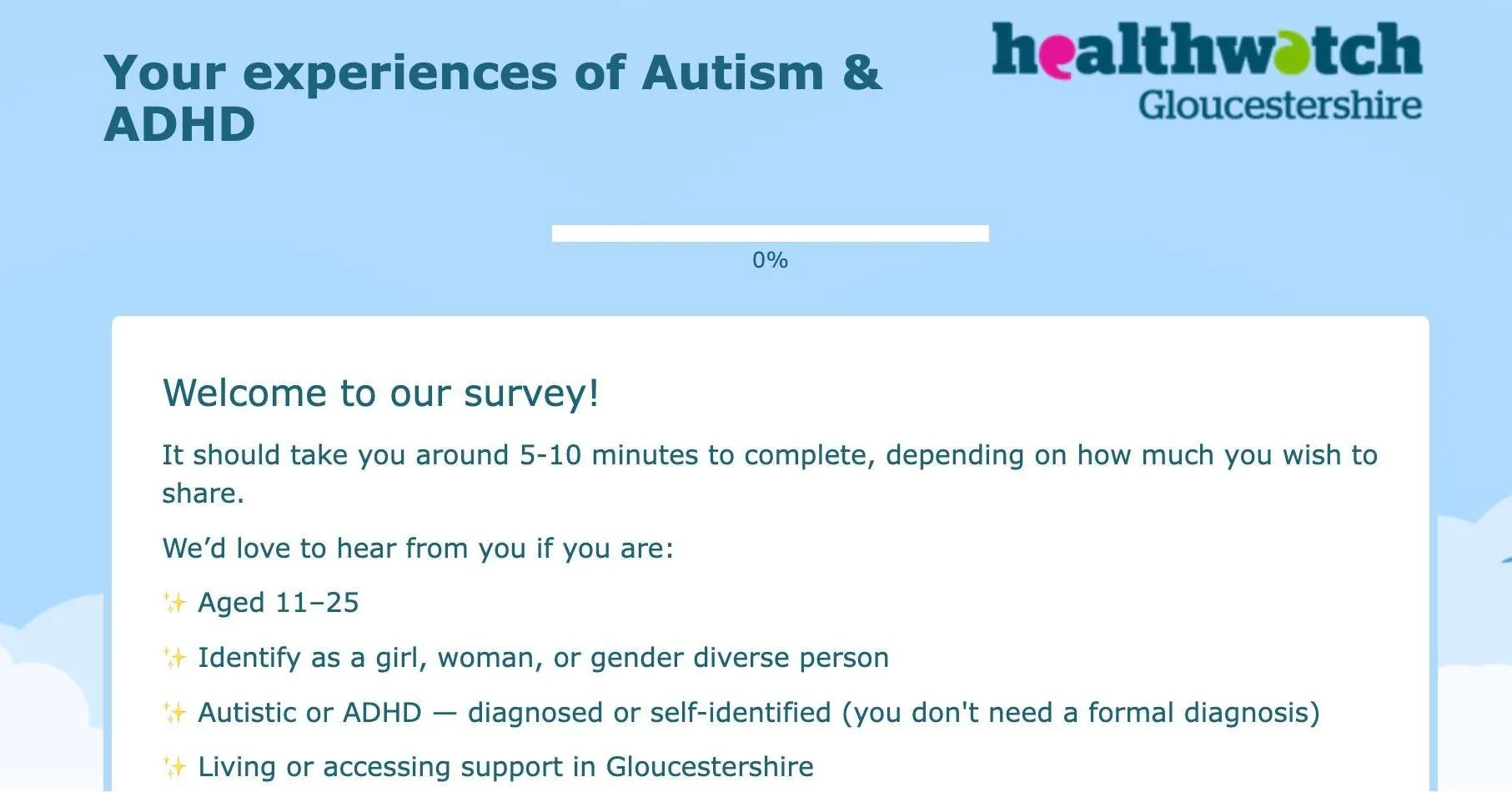 Your experiences of Autism & ADHD

healthwatch Gloucestershire

0%

Welcome to our survey!

It should take you around 5-10 minutes to complete, depending on how much you wish to share.

We'd love to hear from you if you are:

✨ Aged 11–25

✨ Identify as a girl, woman, or gender diverse person

✨ Autistic or ADHD — diagnosed or self-identified (you don't need a formal diagnosis)

✨ Living or accessing support in Gloucestershire